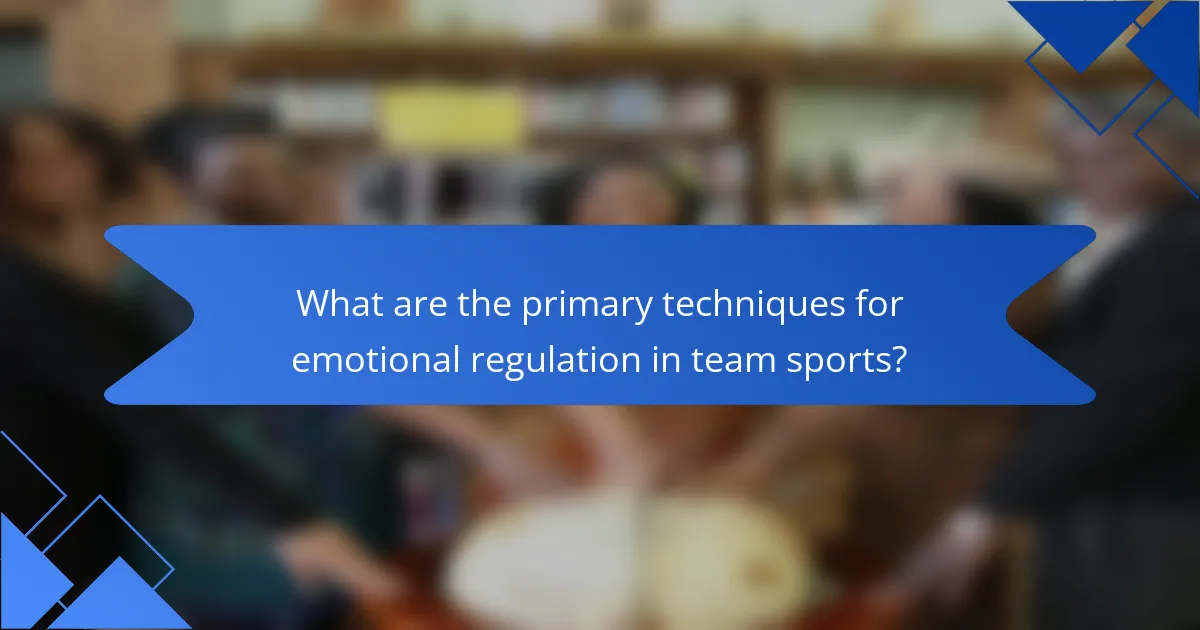 What are the primary techniques for emotional regulation in team sports?